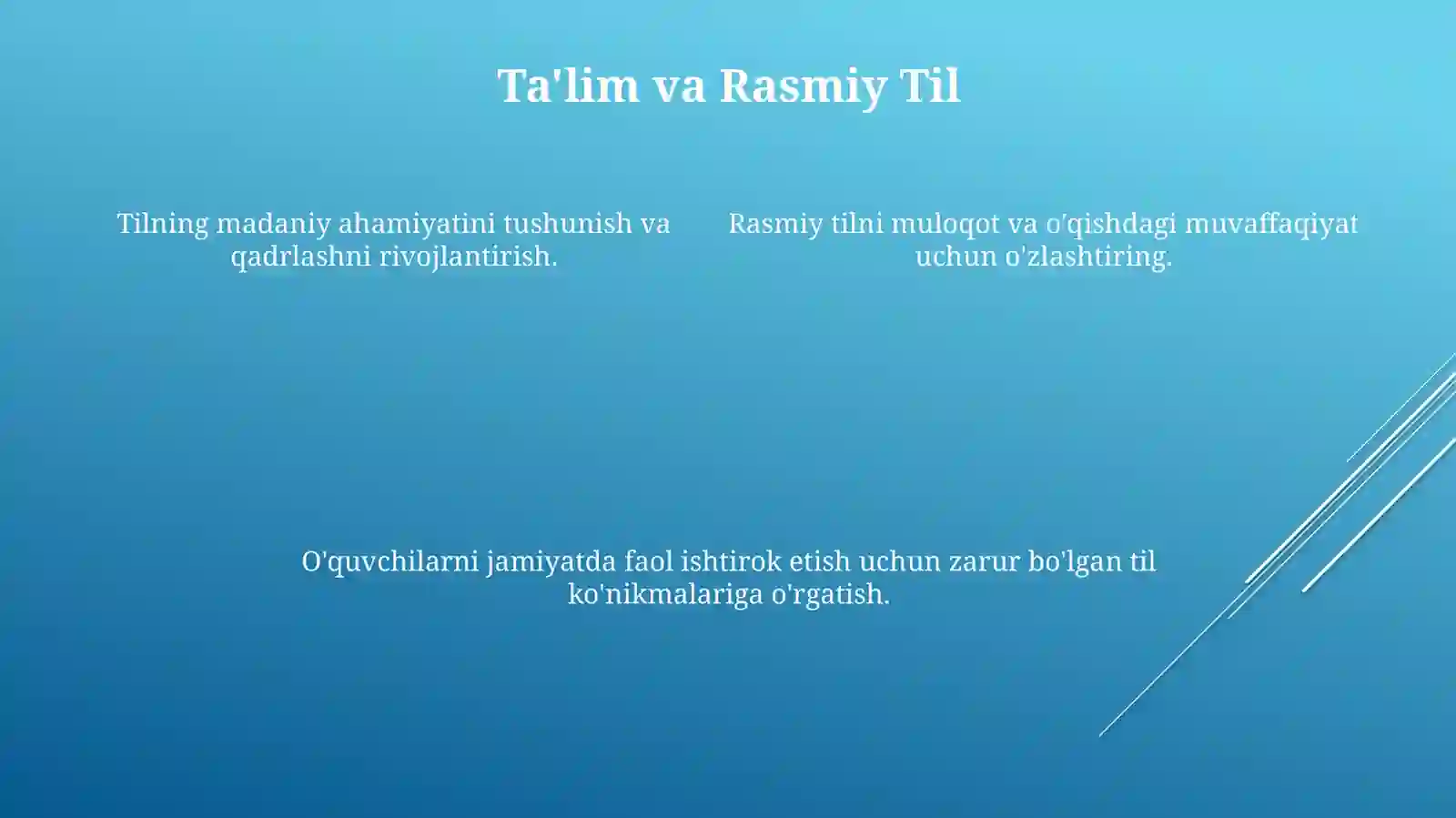 Ta'lim va Rasmiy Til

Tilning madaniy ahamiyatini tushunish va qadrlashni rivojlantirish.

Rasmiy tilni muloqot va o'qishdagi muvaffaqiyat uchun o'zlashtiring.

O'quvchilarni jamiyatda faol ishtirok etish uchun zarur bo'lgan til ko'nikmalariga o'rgatish.